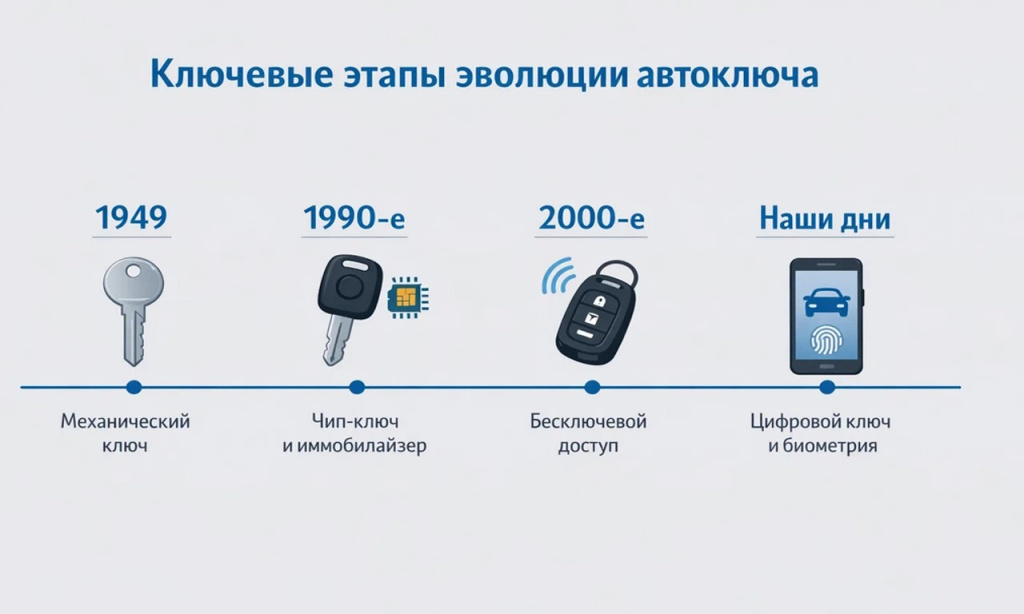 Ключевые этапы эволюции автоключа

1949

Механический ключ

1990-е

Чип-ключ и иммобилайзер

2000-е

Бесключевой доступ

Наши дни

Цифровой ключ и биометрия